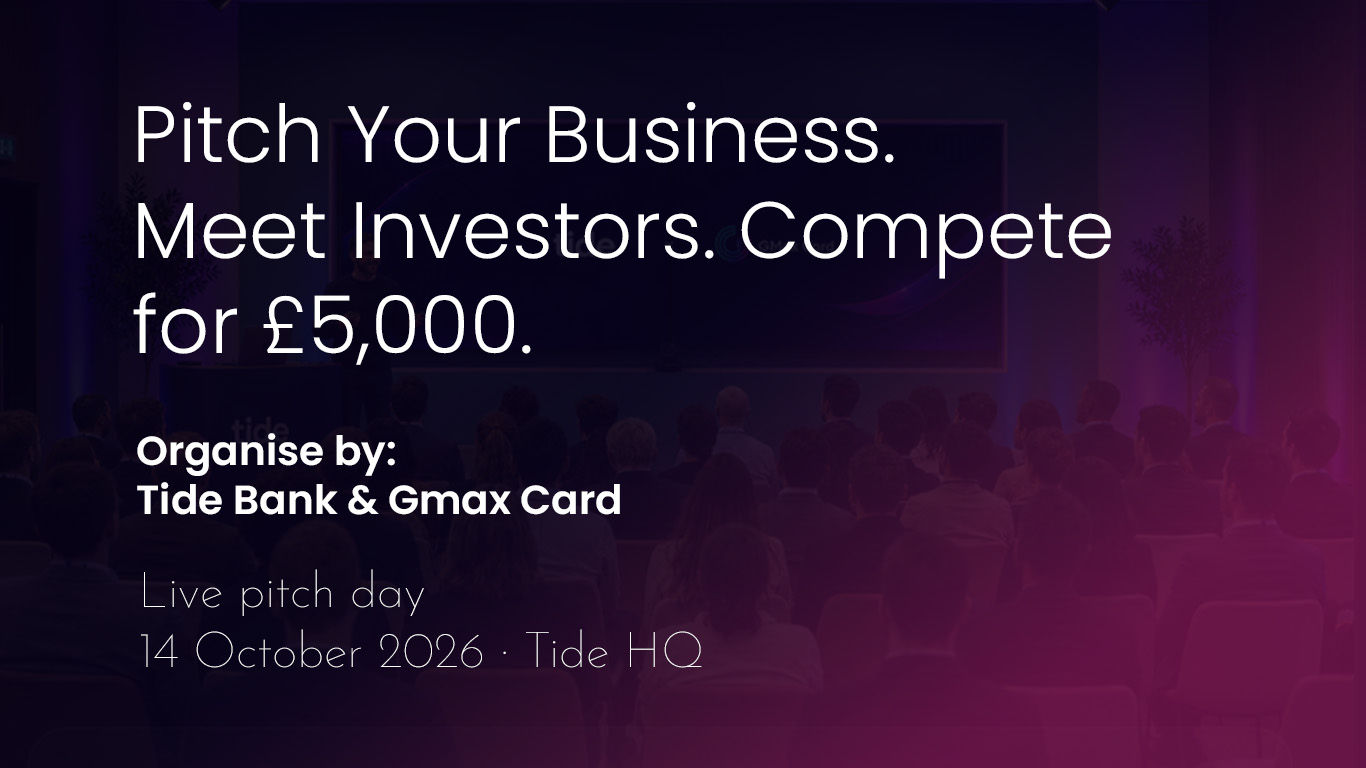 Pitch Your Business. Meet Investors. Compete for £5,000.

Organise by:
Tide Bank & Gmax Card

Live pitch day
14 October 2026 · Tide HQ